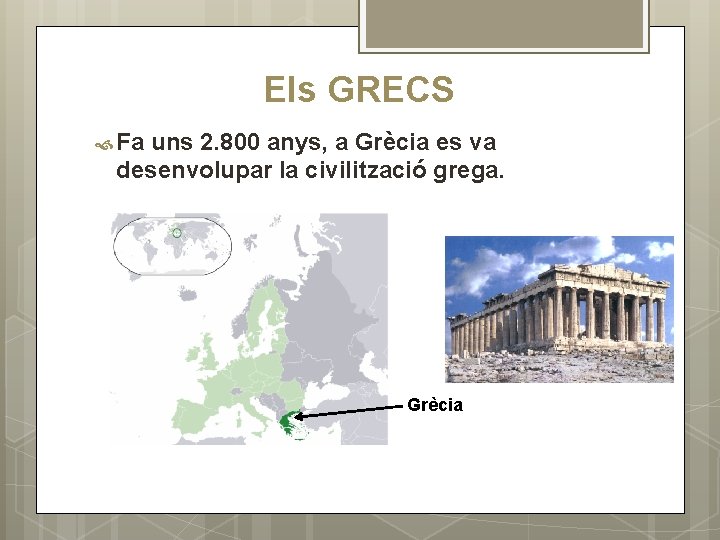 Els GRECS

Fa uns 2.800 anys, a Grècia es va desenvolupar la civilització grega.

Grècia